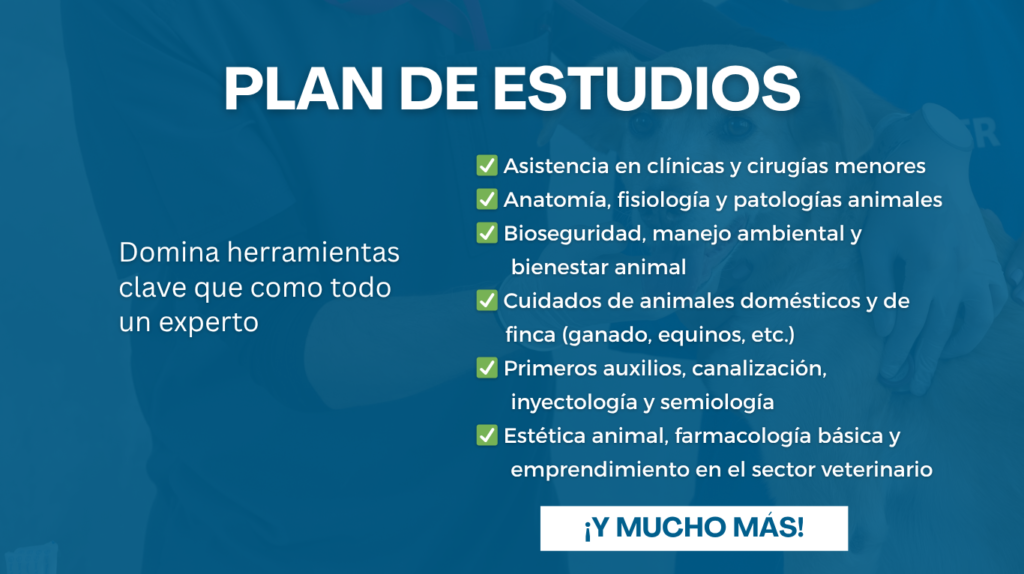 PLAN DE ESTUDIOS

Domina herramientas clave que como todo un experto

✅ Asistencia en clínicas y cirugías menores
✅ Anatomía, fisiología y patologías animales
✅ Bioseguridad, manejo ambiental y bienestar animal
✅ Cuidados de animales domésticos y de finca (ganado, equinos, etc.)
✅ Primeros auxilios, canalización, inyectología y semiología
✅ Estética animal, farmacología básica y emprendimiento en el sector veterinario

¡Y MUCHO MÁS!